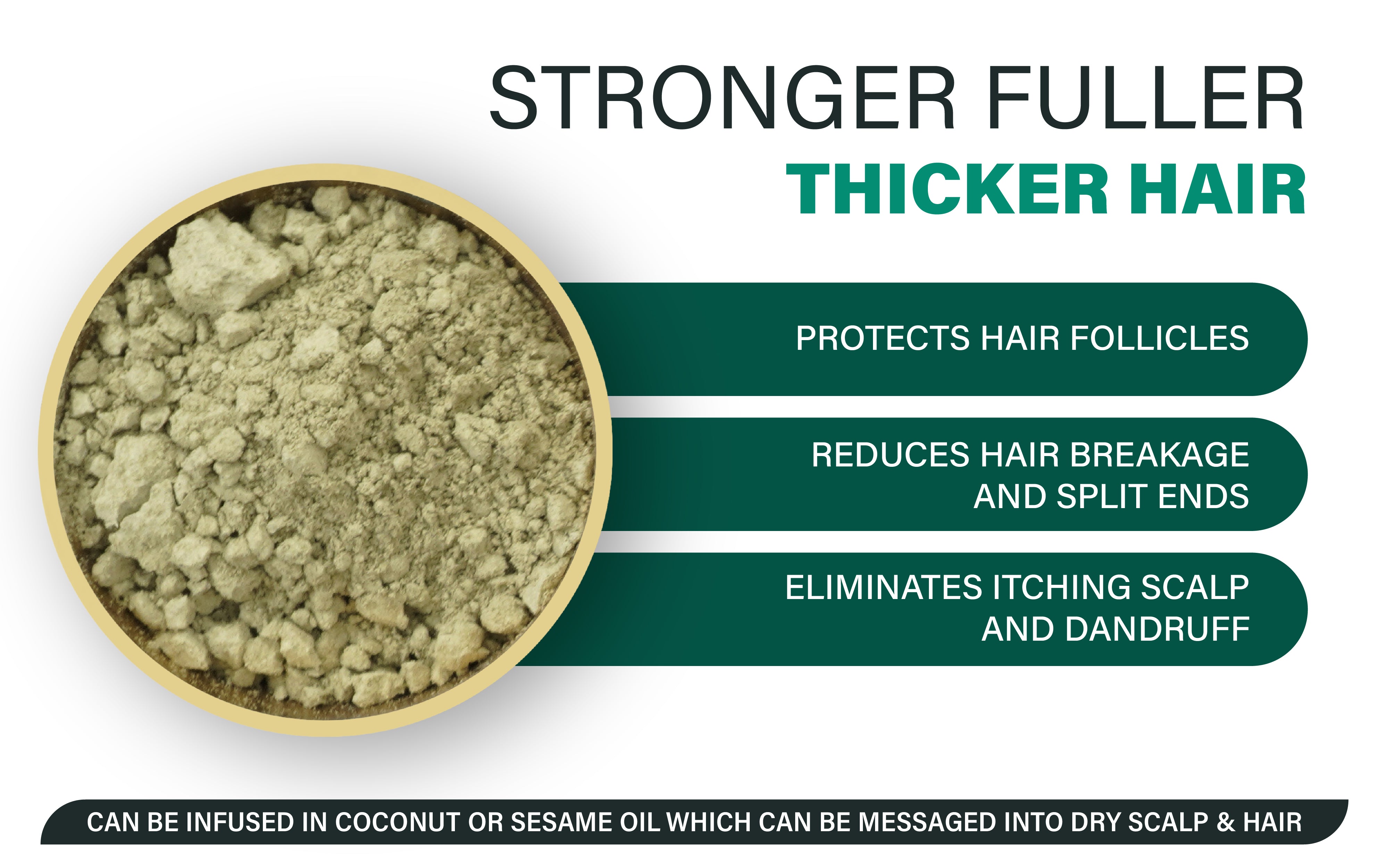 STRONGER FULLER
THICKER HAIR

PROTECTS HAIR FOLLICLES

REDUCES HAIR BREAKAGE AND SPLIT ENDS

ELIMINATES ITCHING SCALP AND DANDRUFF

CAN BE INFUSED IN COCONUT OR SESAME OIL WHICH CAN BE MESSAGED INTO DRY SCALP & HAIR